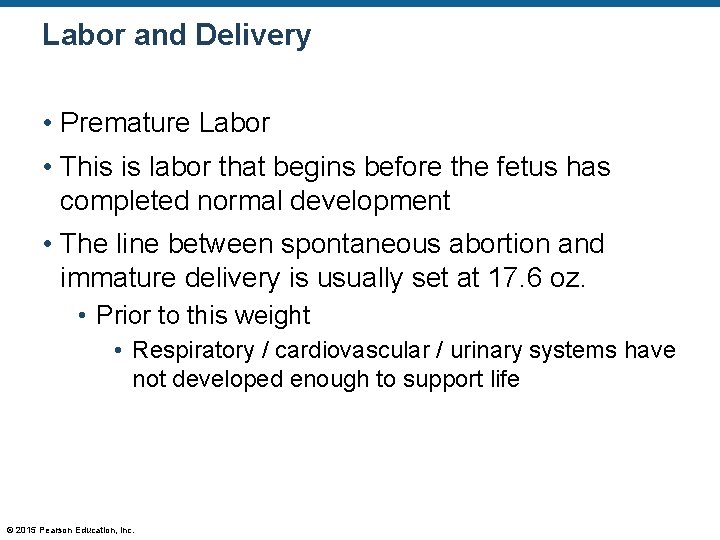 Labor and Delivery

• Premature Labor

• This is labor that begins before the fetus has completed normal development

• The line between spontaneous abortion and immature delivery is usually set at 17.6 oz.

• Prior to this weight

• Respiratory / cardiovascular / urinary systems have not developed enough to support life

© 2015 Pearson Education, Inc.